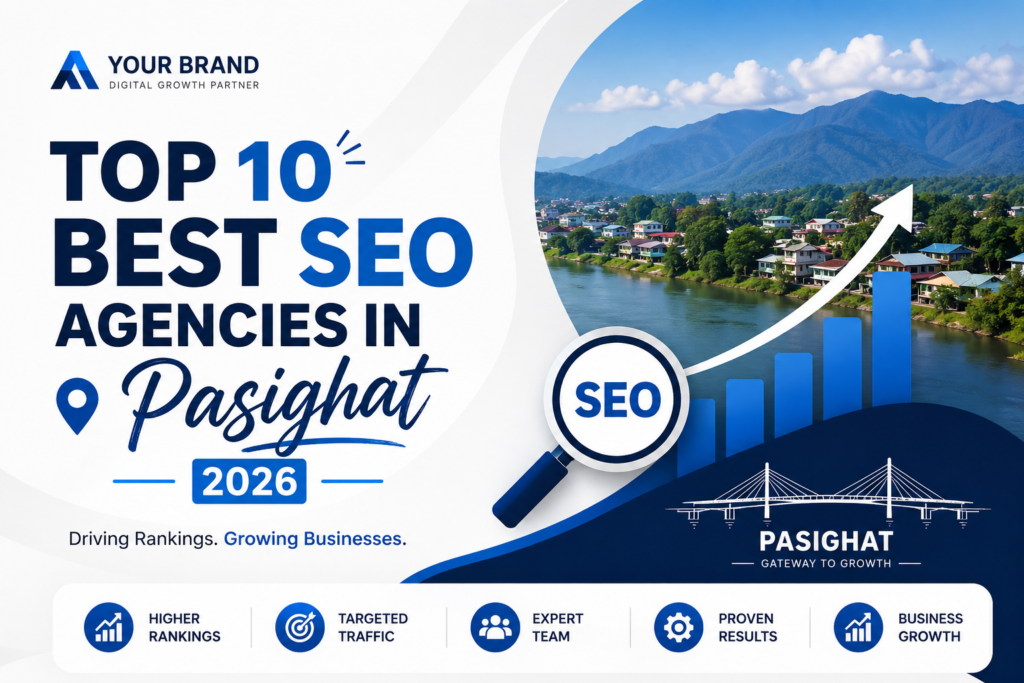 YOUR BRAND
DIGITAL GROWTH PARTNER

TOP 10 BEST SEO AGENCIES IN Pasighat

2026

Driving Rankings. Growing Businesses.

SEO

PASIGHAT
GATEWAY TO GROWTH

HIGHER RANKINGS

TARGETED TRAFFIC

EXPERT TEAM

PROVEN RESULTS

BUSINESS GROWTH